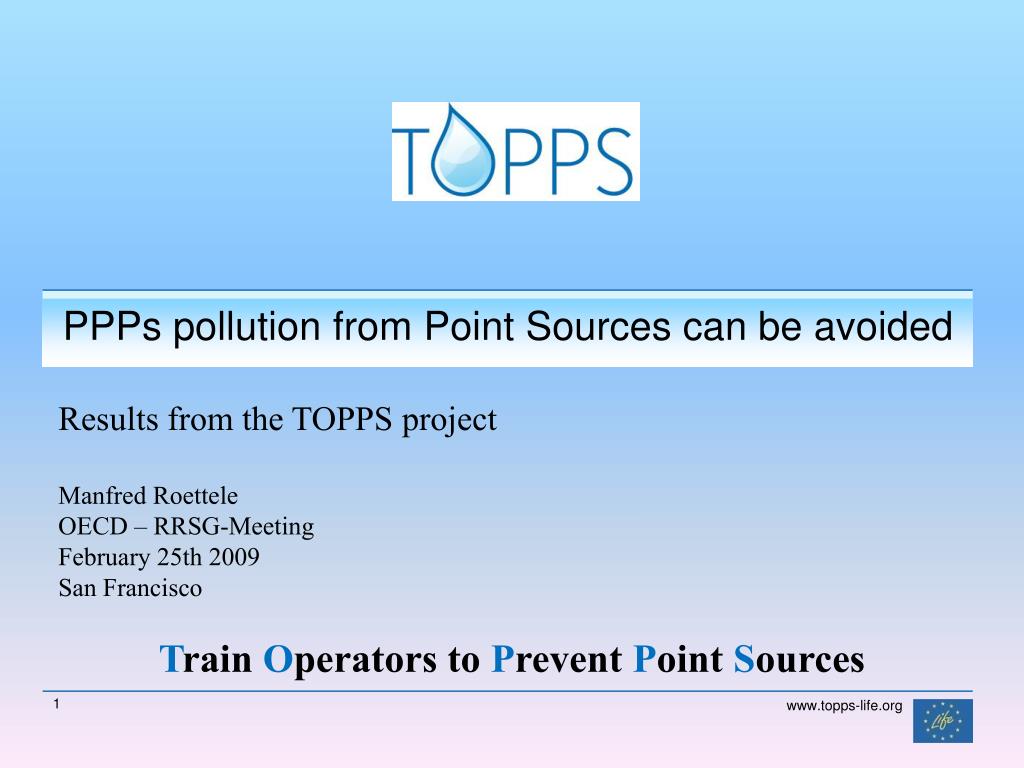 TOPPS

PPPs pollution from Point Sources can be avoided

Results from the TOPPS project

Manfred Roettele
OECD – RRSG-Meeting
February 25th 2009
San Francisco

Train Operators to Prevent Point Sources

1

www.topps-life.org

Life